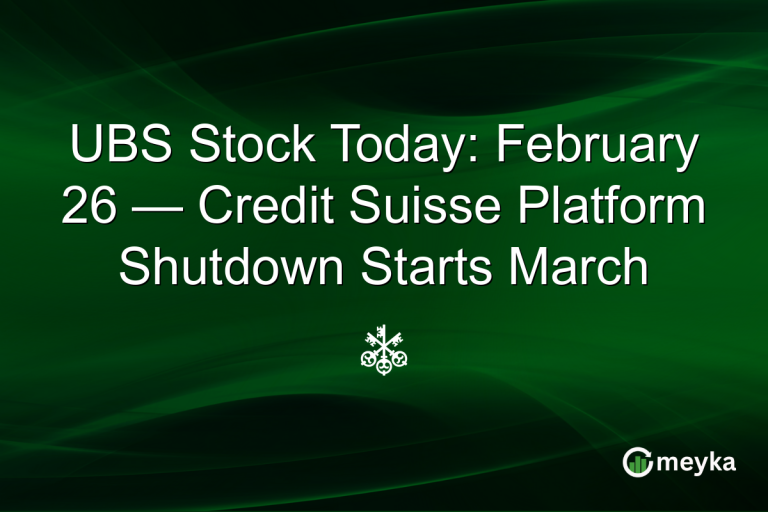 UBS Stock Today: February 26 — Credit Suisse Platform Shutdown Starts March

meyka